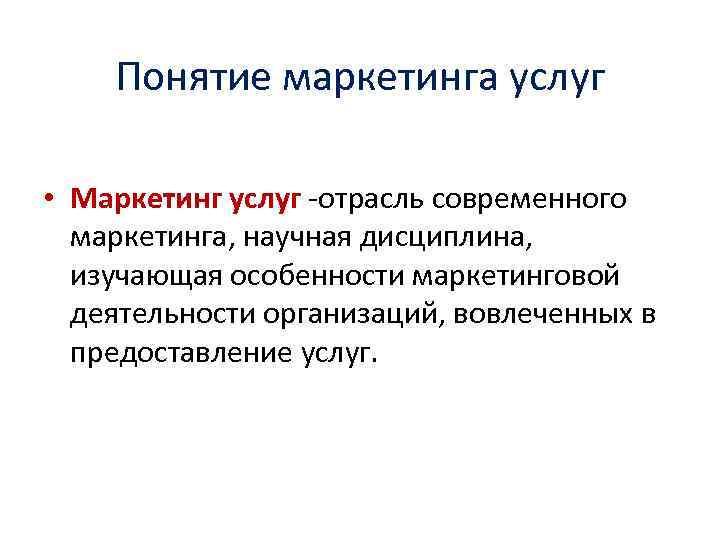 Понятие маркетинга услуг

• Маркетинг услуг -отрасль современного маркетинга, научная дисциплина, изучающая особенности маркетинговой деятельности организаций, вовлеченных в предоставление услуг.